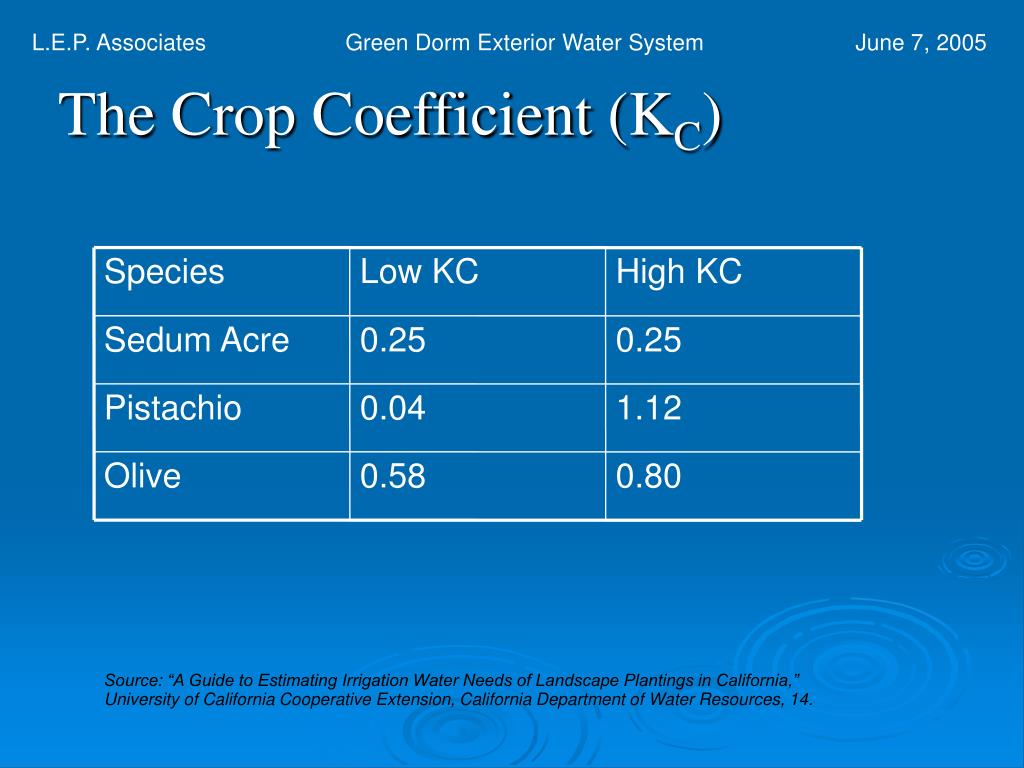 L.E.P. Associates Green Dorm Exterior Water System June 7, 2005

The Crop Coefficient ($K_C$)

| Species | Low KC | High KC |
|---|---|---|
| Sedum Acre | 0.25 | 0.25 |
| Pistachio | 0.04 | 1.12 |
| Olive | 0.58 | 0.80 |

Source: “A Guide to Estimating Irrigation Water Needs of Landscape Plantings in California,” University of California Cooperative Extension, California Department of Water Resources, 14.